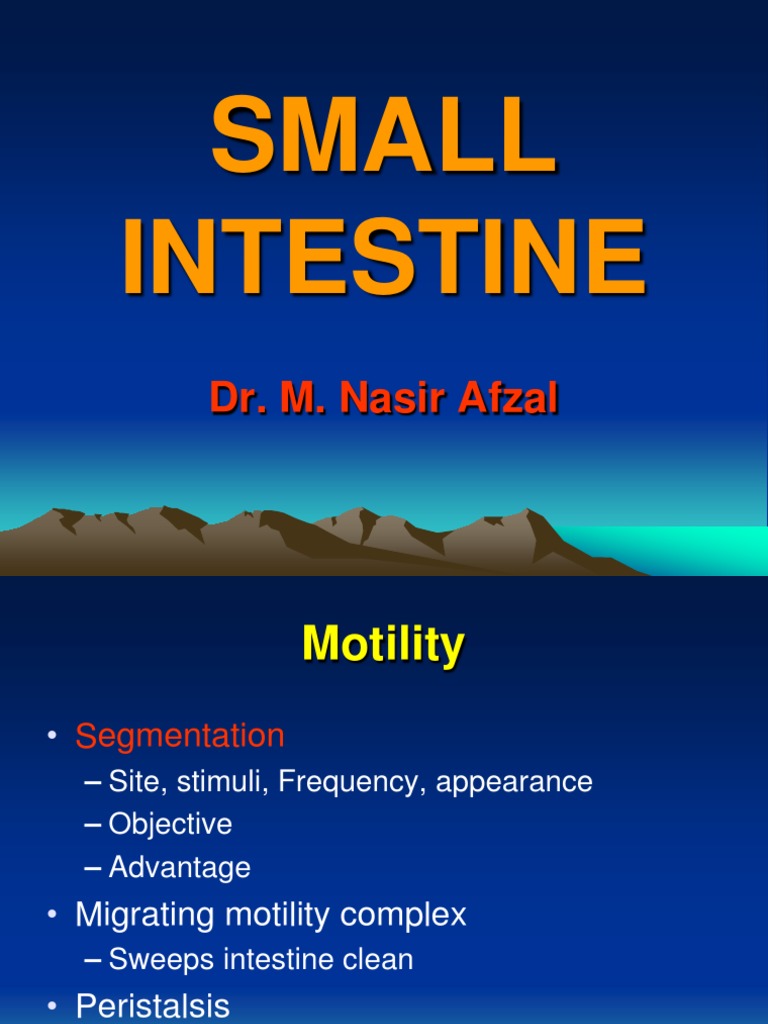 SMALL INTESTINE

Dr. M. Nasir Afzal

Motility

• Segmentation
– Site, stimuli, Frequency, appearance
– Objective
– Advantage
• Migrating motility complex
– Sweeps intestine clean
• Peristalsis